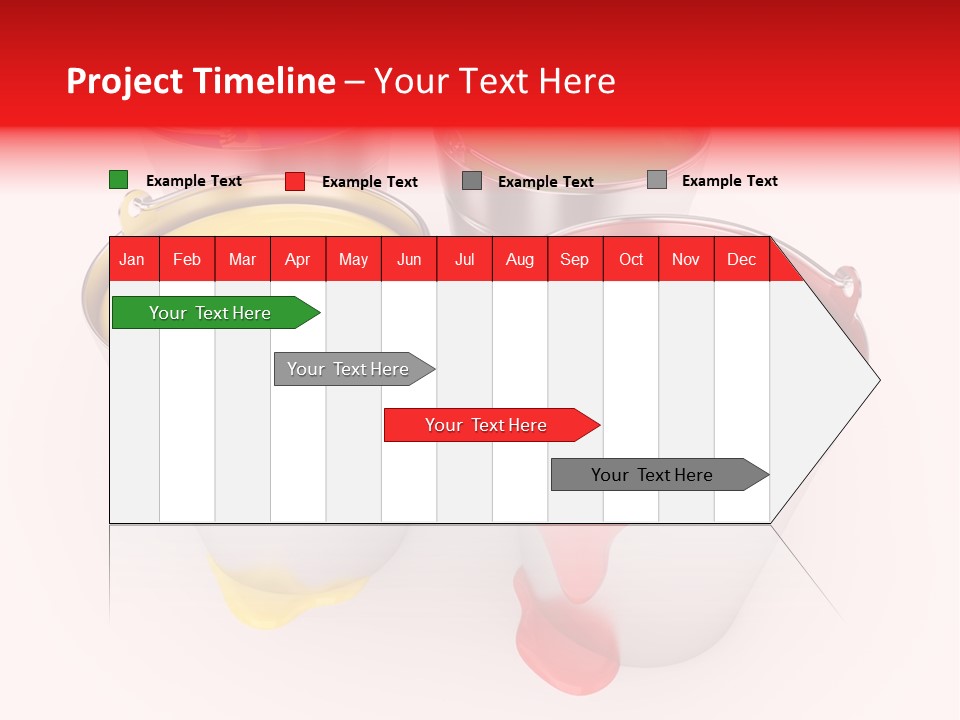 Project Timeline – Your Text Here

Example Text
Example Text
Example Text
Example Text

| Jan | Feb | Mar | Apr | May | Jun | Jul | Aug | Sep | Oct | Nov | Dec |
|---|---|---|---|---|---|---|---|---|---|---|---|

Your Text Here

Your Text Here

Your Text Here

Your Text Here